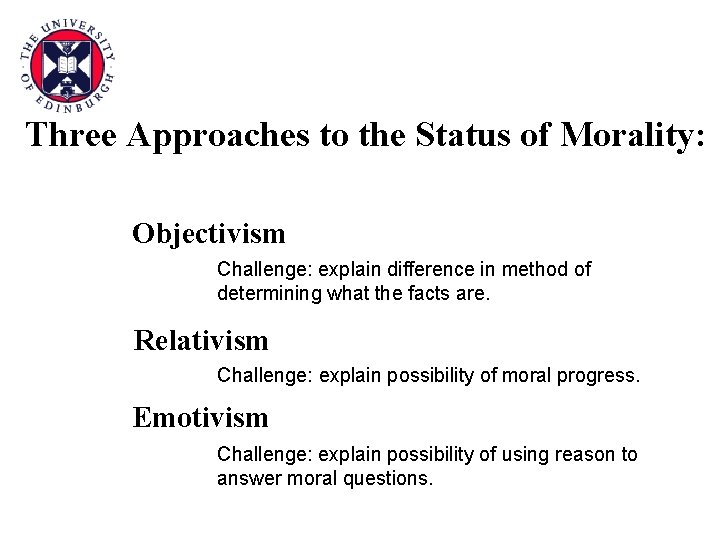 THE UNIVERSITY OF EDINBURGH

Three Approaches to the Status of Morality:

Objectivism

Challenge: explain difference in method of determining what the facts are.

Relativism

Challenge: explain possibility of moral progress.

Emotivism

Challenge: explain possibility of using reason to answer moral questions.